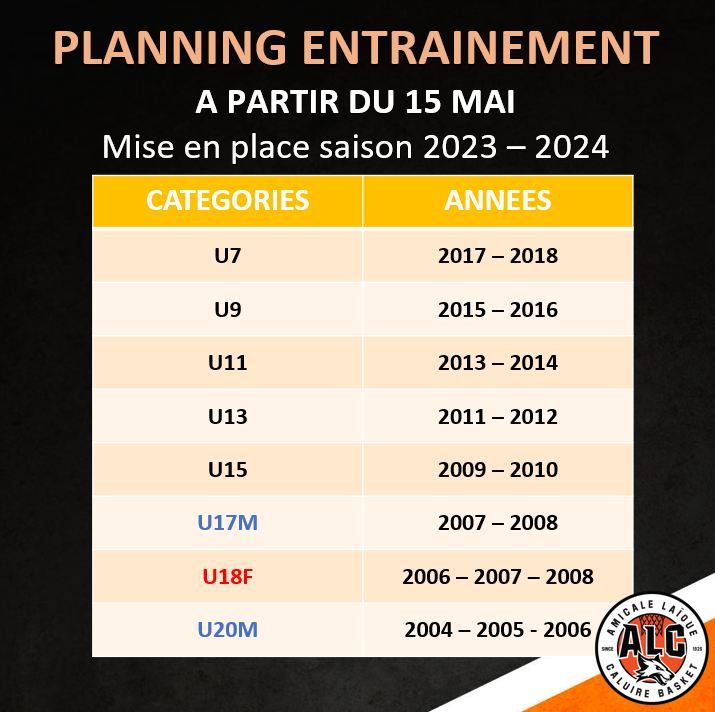 PLANNING ENTRAINEMENT
A PARTIR DU 15 MAI
Mise en place saison 2023 – 2024

| CATEGORIES | ANNEES |
|---|---|
| U7 | 2017 – 2018 |
| U9 | 2015 – 2016 |
| U11 | 2013 – 2014 |
| U13 | 2011 – 2012 |
| U15 | 2009 – 2010 |
| U17M | 2007 – 2008 |
| U18F | 2006 – 2007 – 2008 |
| U20M | 2004 – 2005 - 2006 |

AMICALE LAÏQUE
ALC
SINCE 1926
CALUIRE BASKET